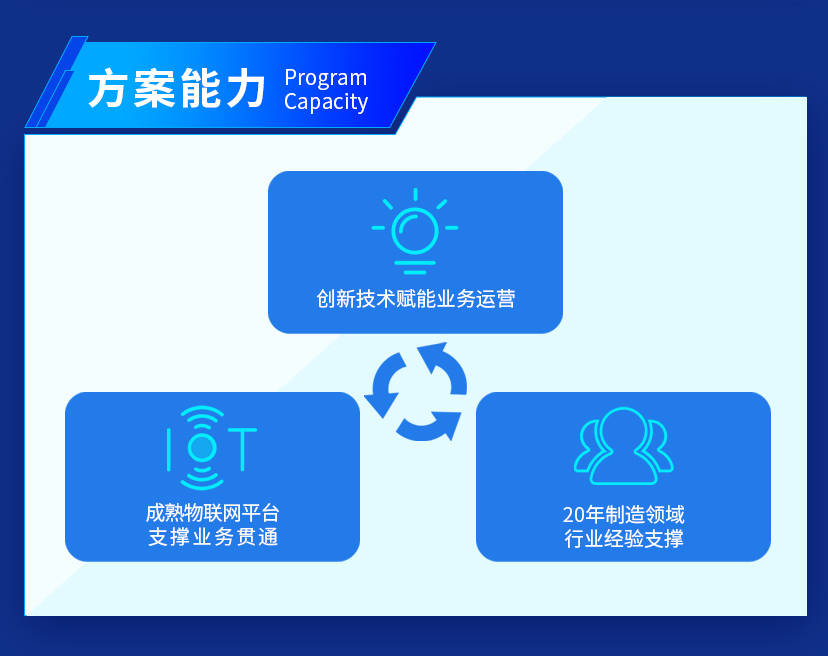 方案能力 Program Capacity

创新技术赋能业务运营

IOT

成熟物联网平台
支撑业务贯通

20年制造领域
行业经验支撑